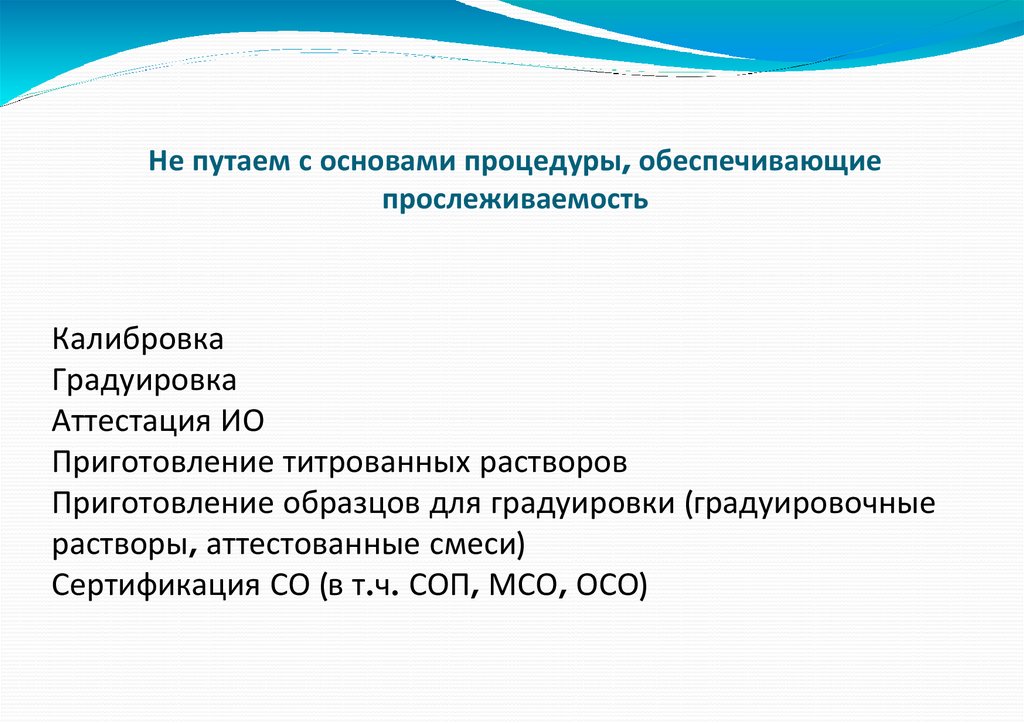 Не путаем с основами процедуры, обеспечивающие прослеживаемость

Калибровка
Градуировка
Аттестация ИО
Приготовление титрованных растворов
Приготовление образцов для градуировки (градуировочные растворы, аттестованные смеси)
Сертификация СО (в т.ч. СОП, МСО, ОСО)